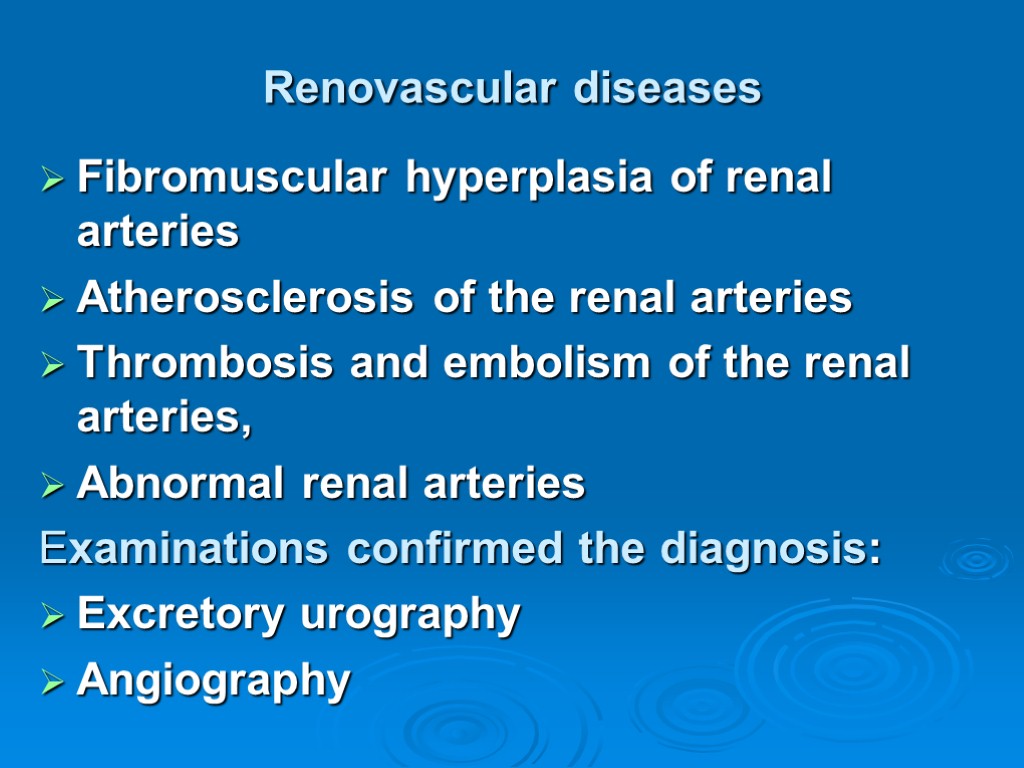 Renovascular diseases

➢ Fibromuscular hyperplasia of renal arteries

➢ Atherosclerosis of the renal arteries

➢ Thrombosis and embolism of the renal arteries,

➢ Abnormal renal arteries

Examinations confirmed the diagnosis:

➢ Excretory urography

➢ Angiography